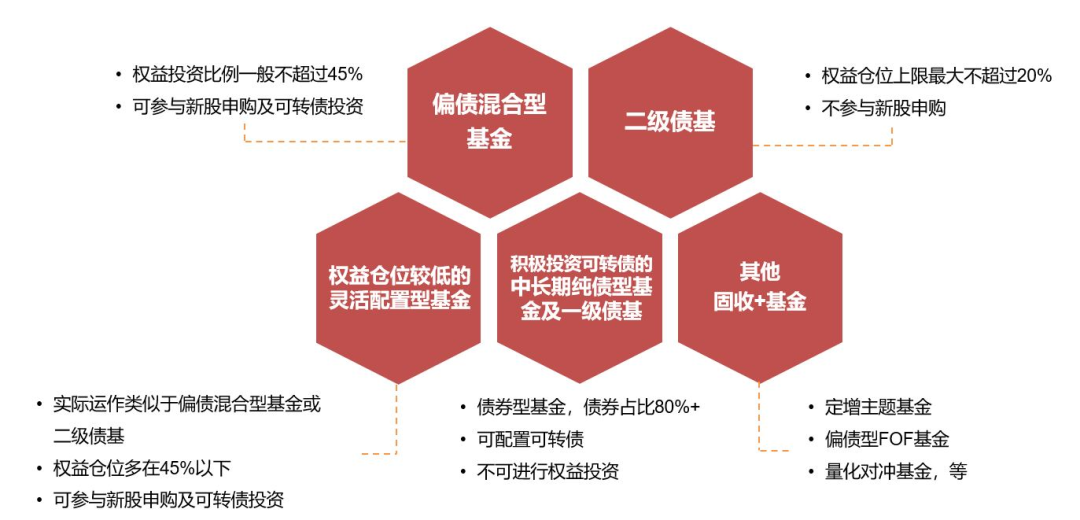 • 权益投资比例一般不超过45%
• 可参与新股申购及可转债投资

偏债混合型基金

二级债基

• 权益仓位上限最大不超过20%
• 不参与新股申购

权益仓位较低的灵活配置型基金

积极投资可转债的中长期纯债型基金及一级债基

其他固收+基金

• 实际运作类似于偏债混合型基金或二级债基
• 权益仓位多在45%以下
• 可参与新股申购及可转债投资

• 债券型基金，债券占比80%+
• 可配置可转债
• 不可进行权益投资

• 定增主题基金
• 偏债型FOF基金
• 量化对冲基金，等